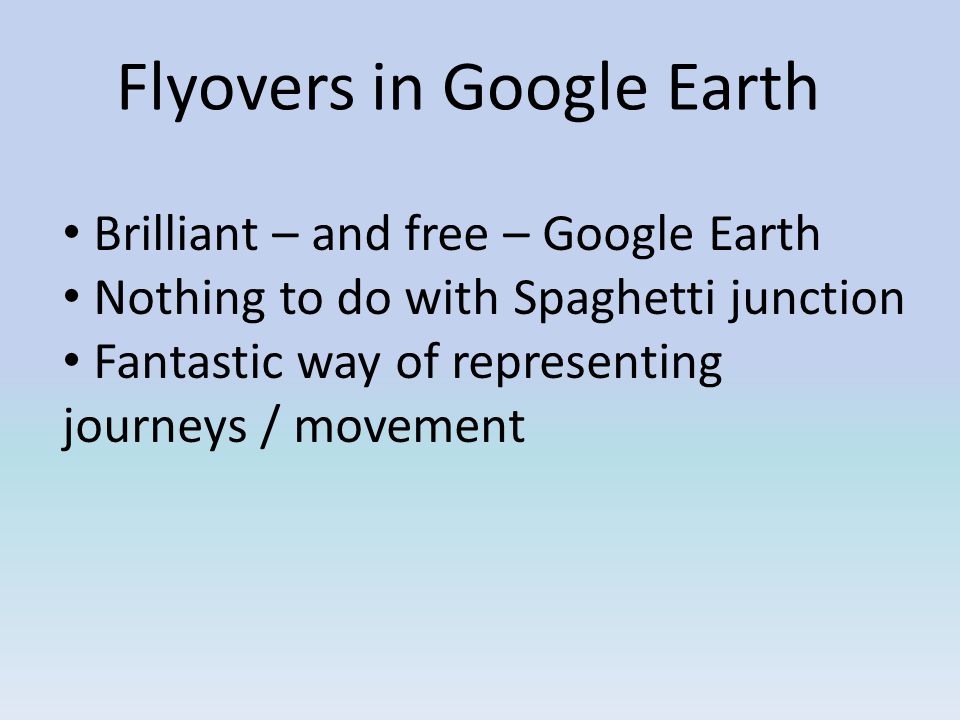 Flyovers in Google Earth

• Brilliant – and free – Google Earth
• Nothing to do with Spaghetti junction
• Fantastic way of representing journeys / movement